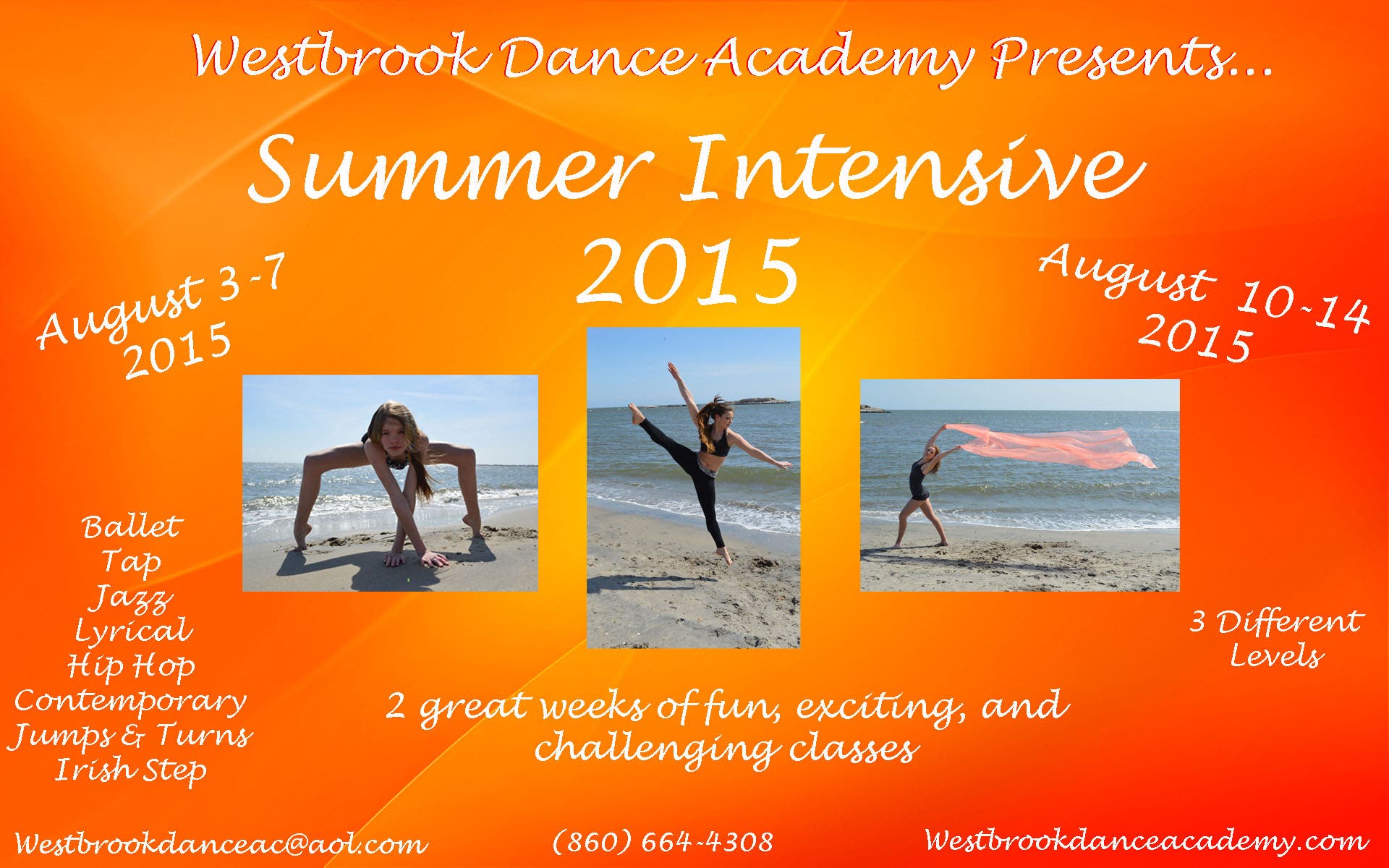 Westbrook Dance Academy Presents...

Summer Intensive 2015

August 3-7 2015

August 10-14 2015

Ballet
Tap
Jazz
Lyrical
Hip Hop
Contemporary
Jumps & Turns
Irish Step

3 Different Levels

2 great weeks of fun, exciting, and challenging classes

Westbrookdanceac@aol.com

(860) 664-4308

Westbrookdanceacademy.com